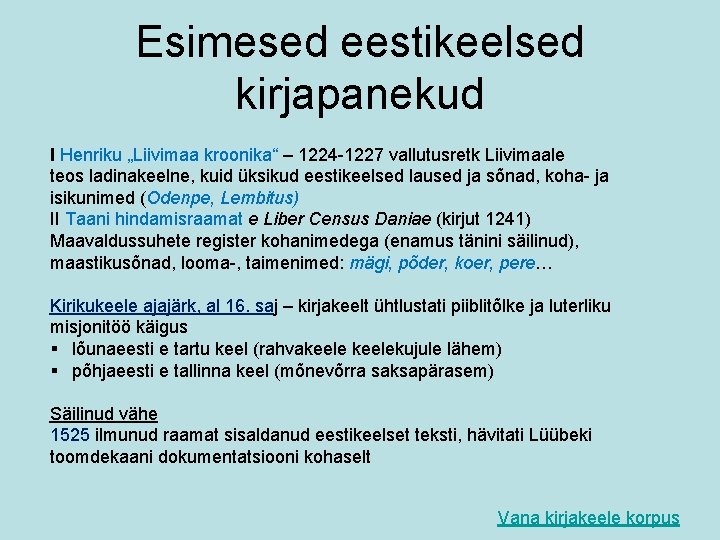 Esimesed eestikeelsed kirjapanekud

I Henriku „Liivimaa kroonika“ – 1224-1227 vallutusretk Liivimaale teos ladinakeelne, kuid üksikud eestikeelsed laused ja sõnad, koha- ja isikunimed (Odenpe, Lembitus)
II Taani hindamisraamat e Liber Census Daniae (kirjut 1241) Maavaldussuhete register kohanimedega (enamus tänini säilinud), maastikusõnad, looma-, taimenimed: mägi, põder, koer, pere…

Kirikukeele ajajärk, al 16. saj – kirjakeelt ühtlustati piiblitõlke ja luterliku misjonitöö käigus
▪ lõunaeesti e tartu keel (rahvakeele keelekujule lähem)
▪ põhjaeesti e tallinna keel (mõnevõrra saksapärasem)

Säilinud vähe
1525 ilmunud raamat sisaldanud eestikeelset teksti, hävitati Lüübeki toomdekaani dokumentatsiooni kohaselt

Vana kirjakeele korpus